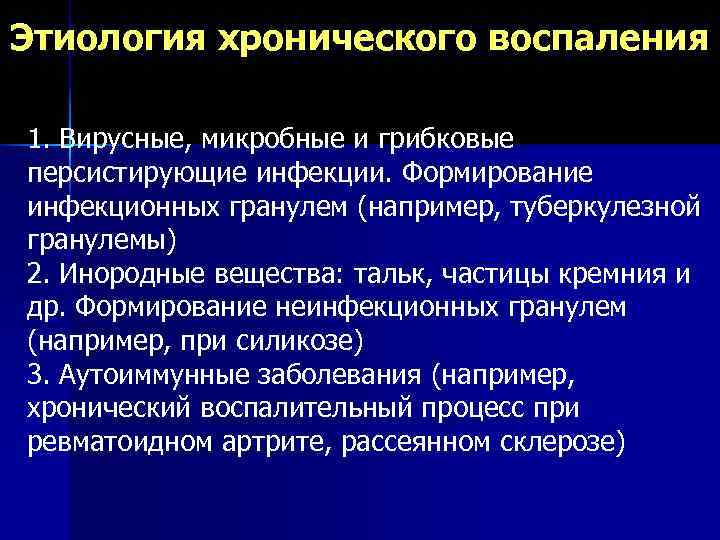 Этиология хронического воспаления

1. Вирусные, микробные и грибковые персистирующие инфекции. Формирование инфекционных гранулем (например, туберкулезной гранулемы)
2. Инородные вещества: тальк, частицы кремния и др. Формирование неинфекционных гранулем (например, при силикозе)
3. Аутоиммунные заболевания (например, хронический воспалительный процесс при ревматоидном артрите, рассеянном склерозе)